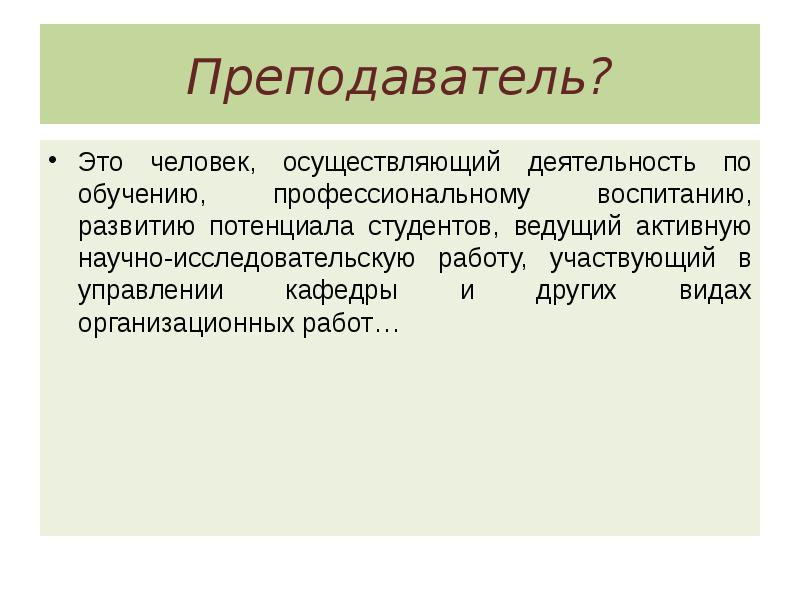 Преподаватель?

• Это человек, осуществляющий деятельность по обучению, профессиональному воспитанию, развитию потенциала студентов, ведущий активную научно-исследовательскую работу, участвующий в управлении кафедры и других видах организационных работ…